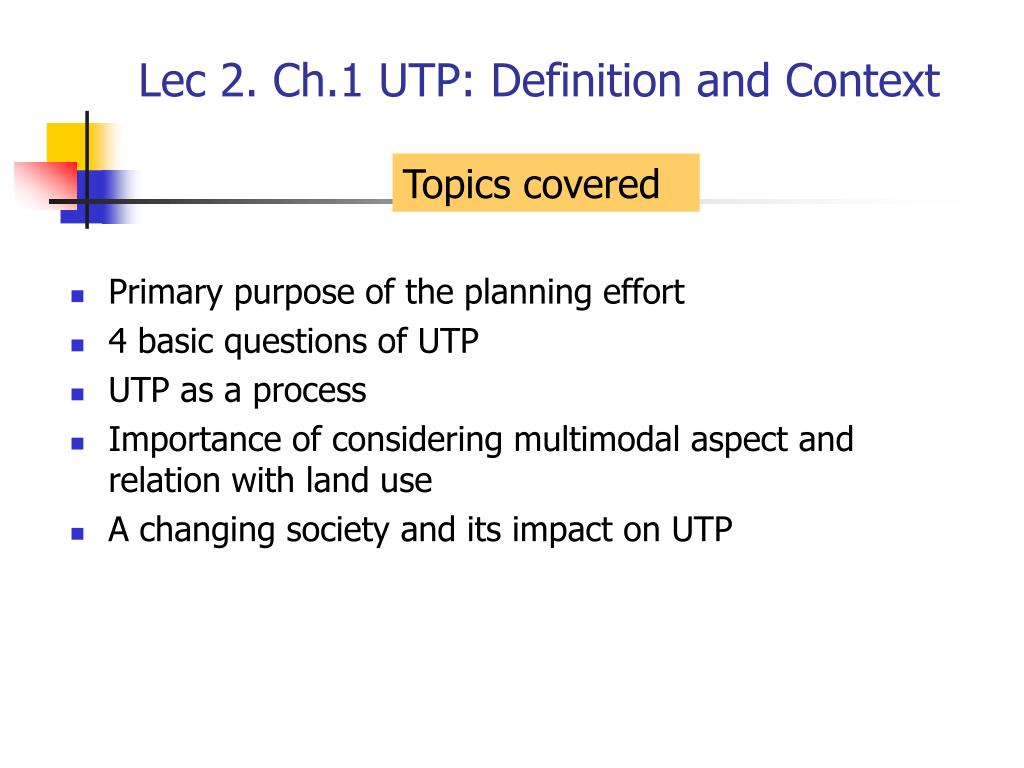 Lec 2. Ch.1 UTP: Definition and Context

Topics covered

- Primary purpose of the planning effort
- 4 basic questions of UTP
- UTP as a process
- Importance of considering multimodal aspect and relation with land use
- A changing society and its impact on UTP